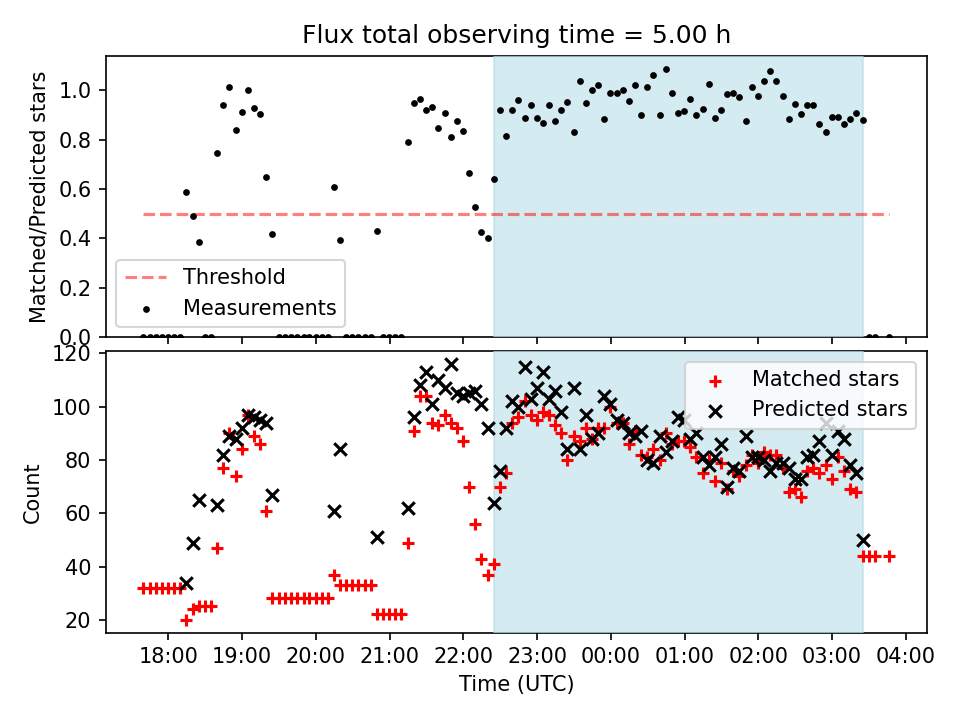 Flux total observing time = 5.00 h

Matched/Predicted stars

1.0
0.8
0.6
0.4
0.2
0.0

Threshold
Measurements

Count

120
100
80
60
40
20

Matched stars
Predicted stars

18:00 19:00 20:00 21:00 22:00 23:00 00:00 01:00 02:00 03:00 04:00

Time (UTC)